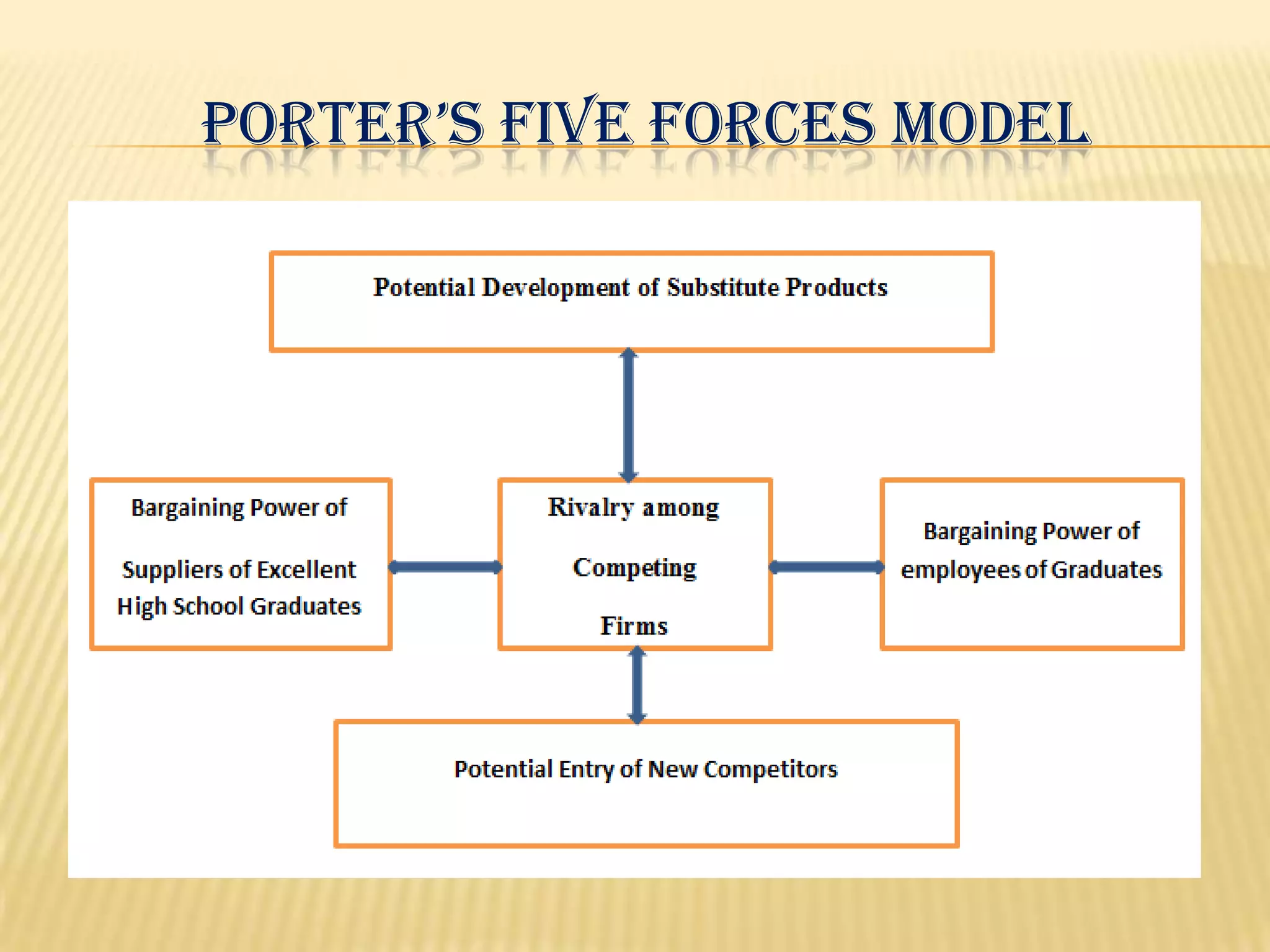 PORTER'S FIVE FORCES MODEL

Potential Development of Substitute Products

Bargaining Power of

Suppliers of Excellent High School Graduates

Rivalry among

Competing

Firms

Bargaining Power of employees of Graduates

Potential Entry of New Competitors